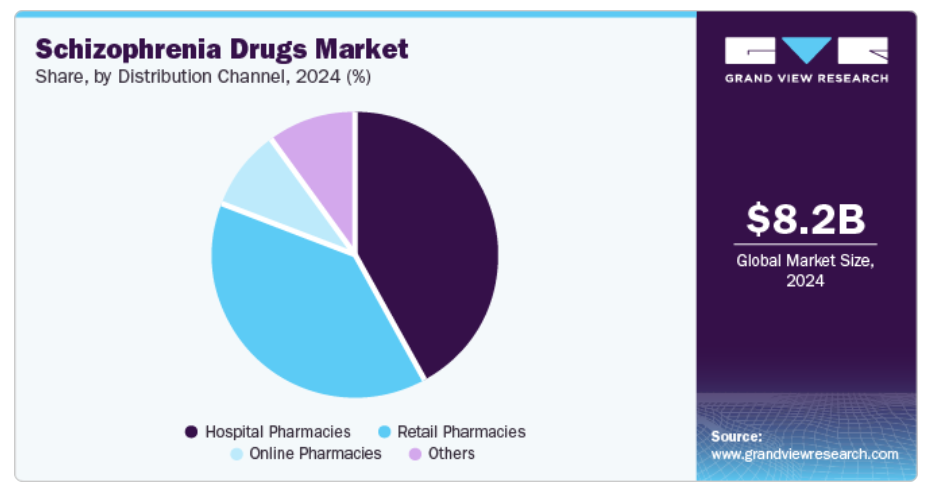 Schizophrenia Drugs Market
Share, by Distribution Channel, 2024 (%)

Hospital Pharmacies
Retail Pharmacies
Online Pharmacies
Others

GRAND VIEW RESEARCH

$8.2B
Global Market Size, 2024

Source:
www.grandviewresearch.com